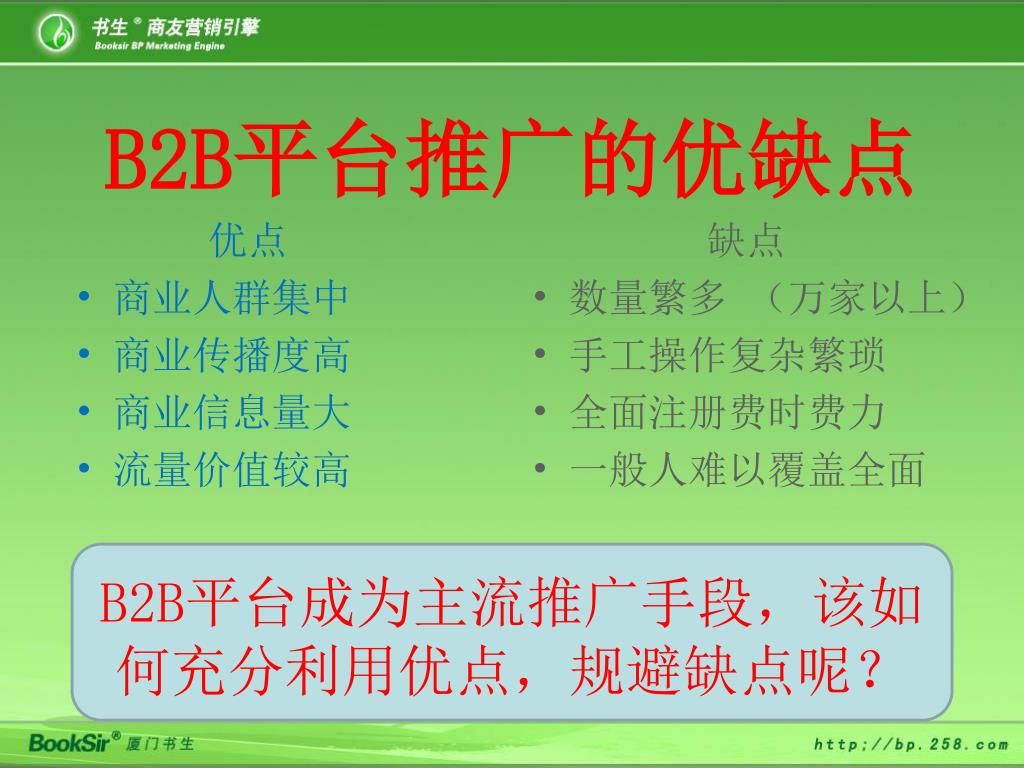 书生® 商友营销引擎
Booksir BP Marketing Engine

B2B平台推广的优缺点

优点
• 商业人群集中
• 商业传播度高
• 商业信息量大
• 流量价值较高

缺点
• 数量繁多 （万家以上）
• 手工操作复杂繁琐
• 全面注册费时费力
• 一般人难以覆盖全面

B2B平台成为主流推广手段，该如何充分利用优点，规避缺点呢？

BookSir® 厦门书生

http://bp.258.com